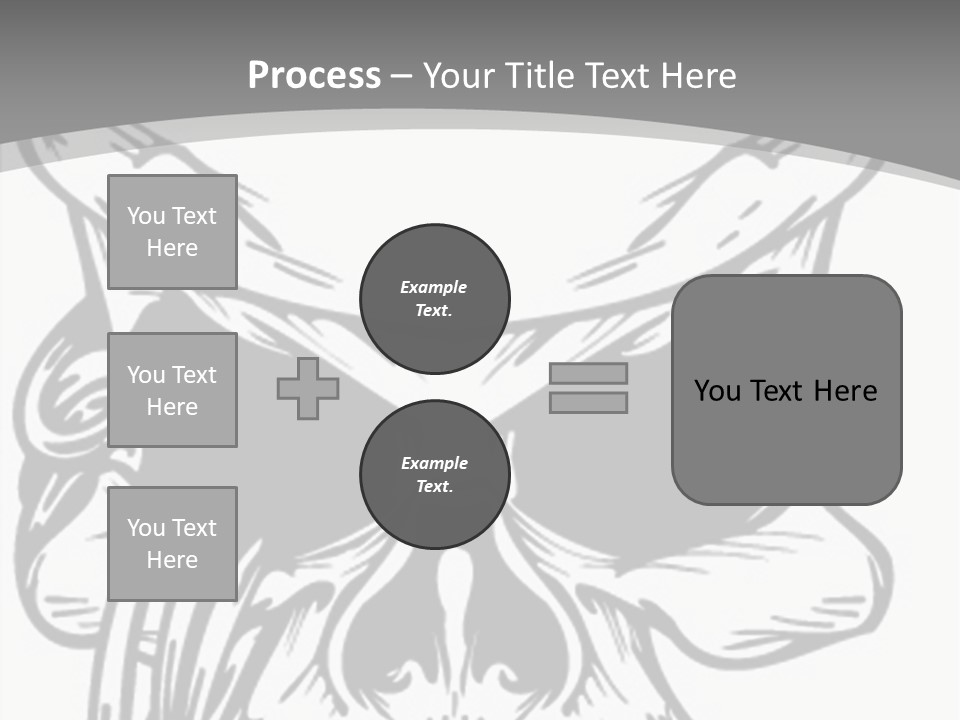 Process – Your Title Text Here

You Text Here

You Text Here

You Text Here

Example Text.

Example Text.

You Text Here